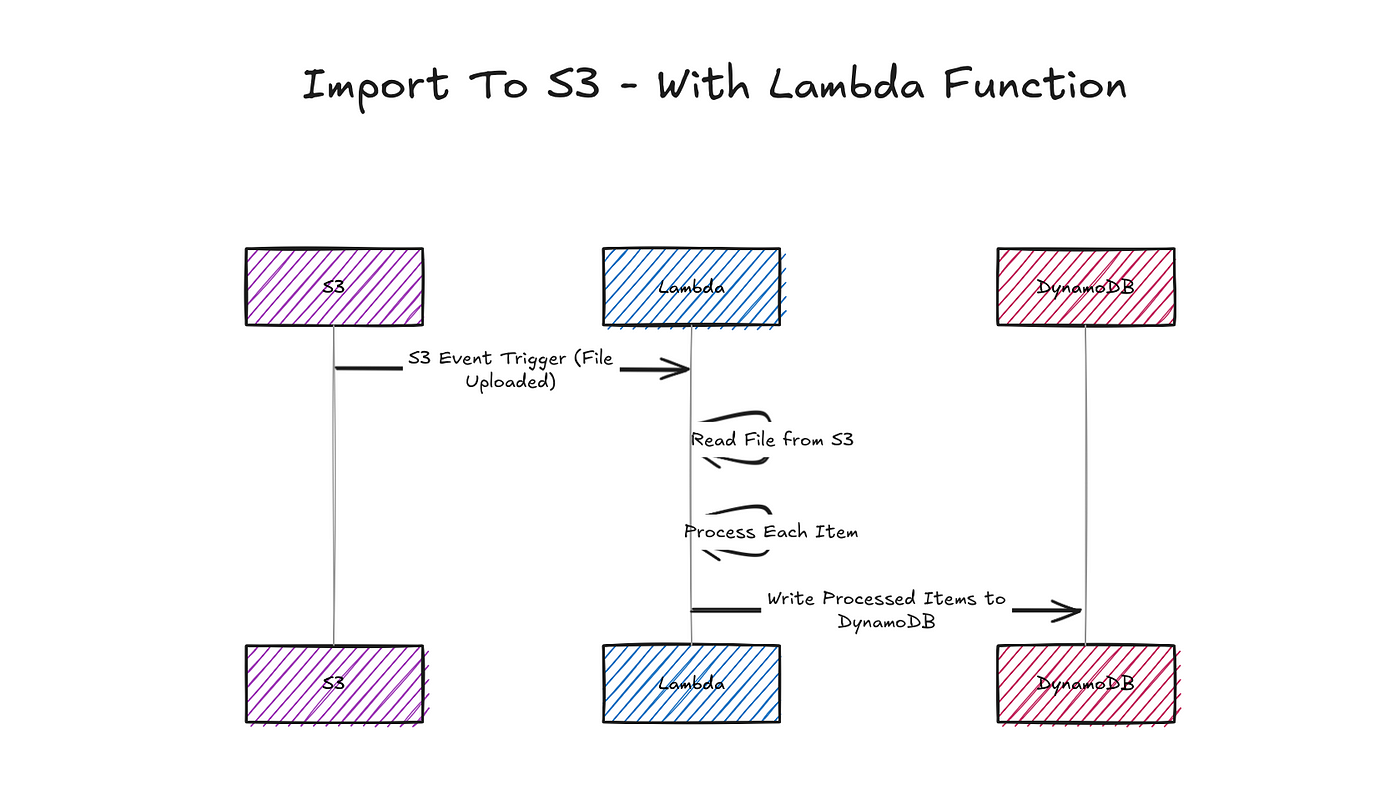 Import To S3 - With Lambda Function

S3

Lambda

DynamoDB

S3 Event Trigger (File Uploaded)

Read File from S3

Process Each Item

Write Processed Items to DynamoDB

S3

Lambda

DynamoDB